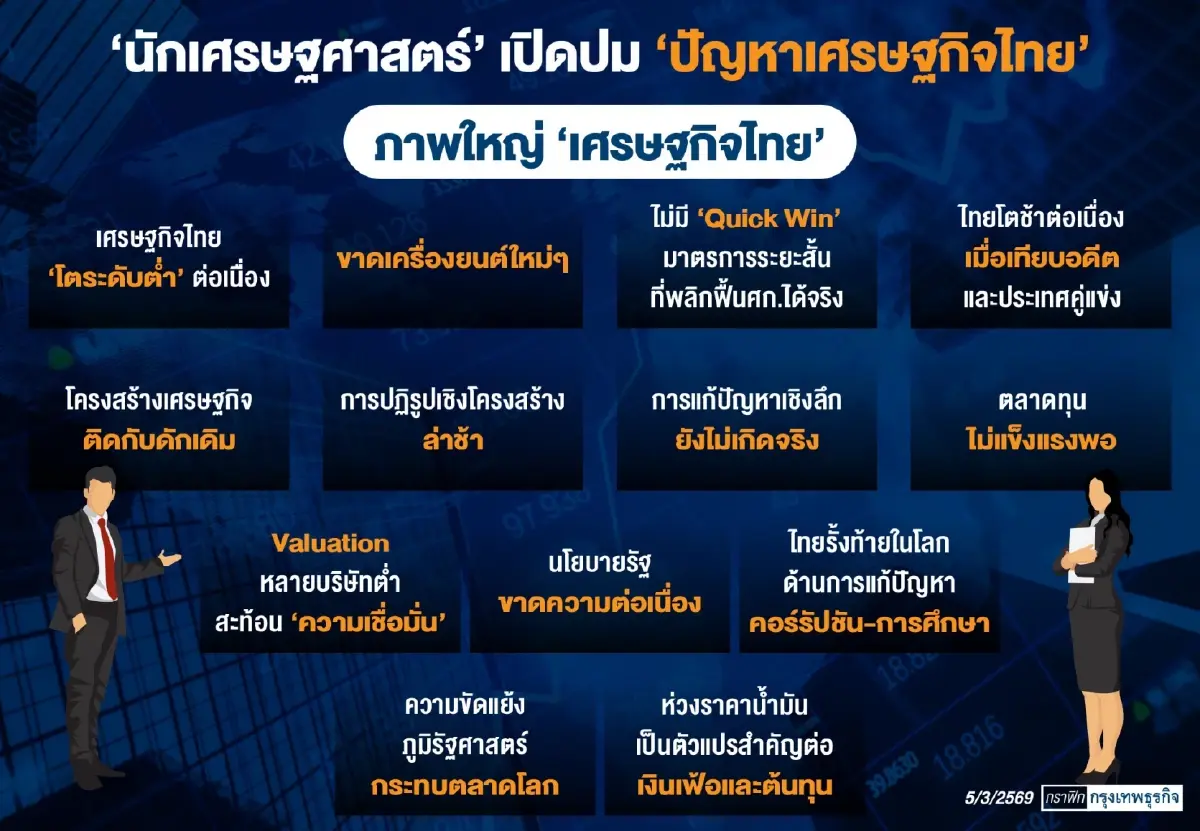 ‘นักเศรษฐศาสตร์’ เปิดปม ‘ปัญหาเศรษฐกิจไทย’

ภาพใหญ่ ‘เศรษฐกิจไทย’

เศรษฐกิจไทย ‘โตระดับต่ำ’ ต่อเนื่อง

ขาดเครื่องยนต์ใหม่ๆ

ไม่มี ‘Quick Win’ มาตรการระยะสั้น ที่พลิกฟื้นศก.ได้จริง

ไทยโตช้าต่อเนื่อง เมื่อเทียบอดีต และประเทศคู่แข่ง

โครงสร้างเศรษฐกิจ ติดกับดักเดิม

การปฏิรูปเชิงโครงสร้าง ล่าช้า

การแก้ปัญหาเชิงลึก ยังไม่เกิดจริง

ตลาดทุน ไม่แข็งแรงพอ

Valuation หลายบริษัทต่ำ สะท้อน ‘ความเชื่อมั่น’

นโยบายรัฐ ขาดความต่อเนื่อง

ไทยรั้งท้ายในโลก ด้านการแก้ปัญหา คอร์รัปชัน-การศึกษา

ความขัดแย้ง ภูมิรัฐศาสตร์ กระทบตลาดโลก

ห่วงราคาน้ำมัน เป็นตัวแปรสำคัญต่อ เงินเฟ้อและต้นทุน

5/3/2569 กราฟิก กรุงเทพธุรกิจ